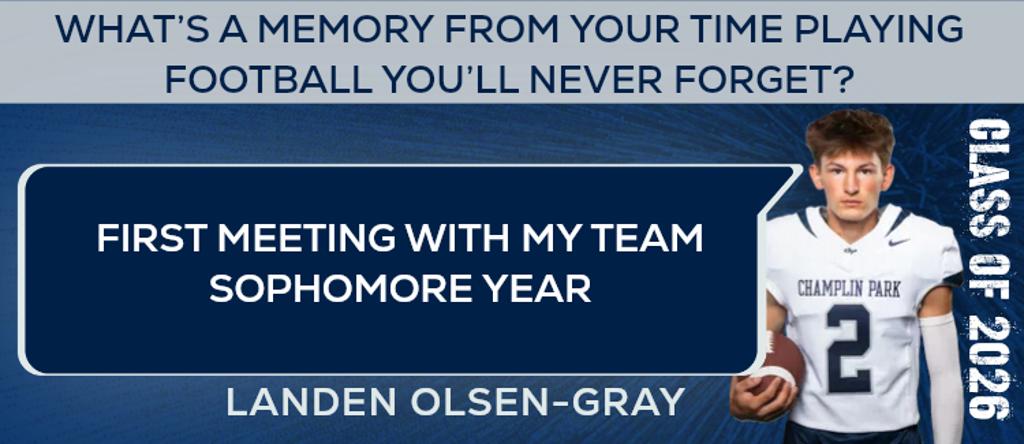 WHAT'S A MEMORY FROM YOUR TIME PLAYING FOOTBALL YOU'LL NEVER FORGET?

FIRST MEETING WITH MY TEAM SOPHOMORE YEAR

LANDEN OLSEN-GRAY

CHAMPLIN PARK

2

CLASS OF 2026